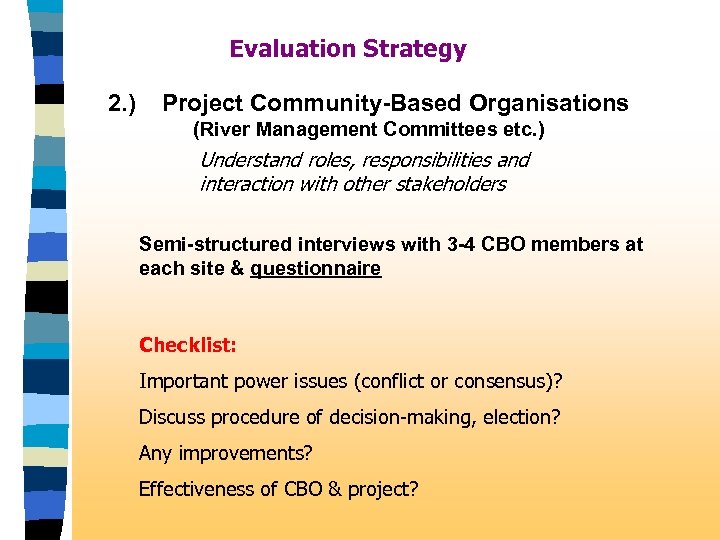 Evaluation Strategy

2.) Project Community-Based Organisations
(River Management Committees etc.)

Understand roles, responsibilities and interaction with other stakeholders

Semi-structured interviews with 3-4 CBO members at each site & questionnaire

Checklist:

Important power issues (conflict or consensus)?

Discuss procedure of decision-making, election?

Any improvements?

Effectiveness of CBO & project?